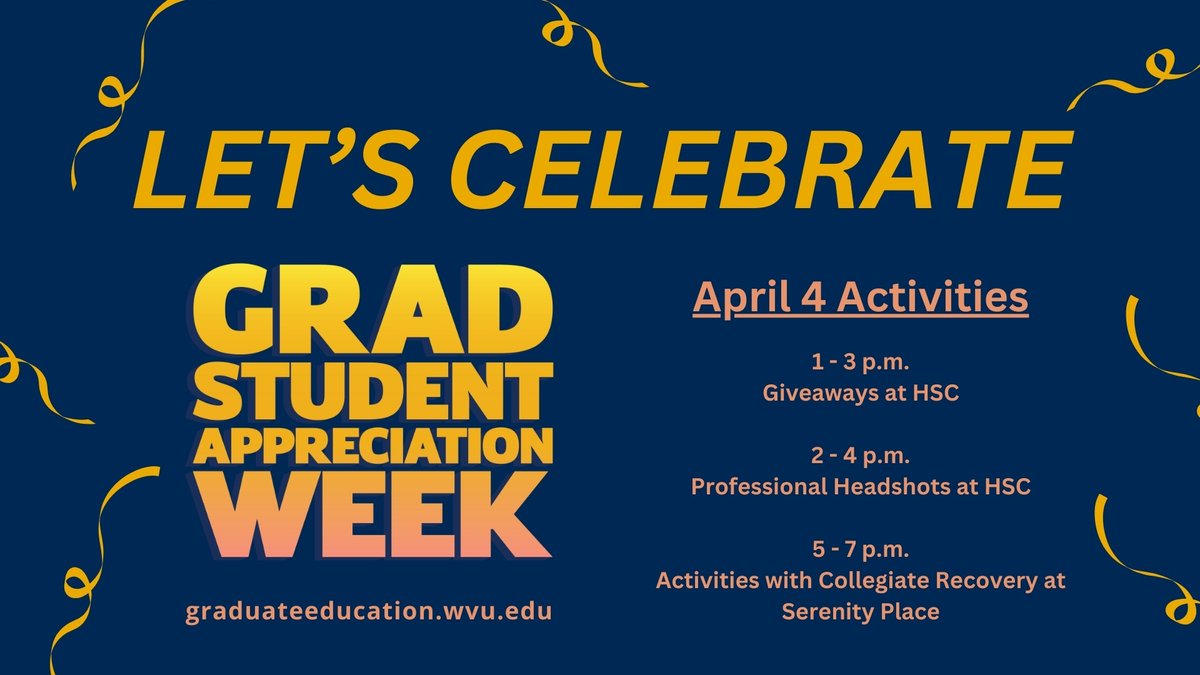 LET'S CELEBRATE

GRAD STUDENT APPRECIATION WEEK

graduateeducation.wvu.edu

April 4 Activities

1 - 3 p.m.
Giveaways at HSC

2 - 4 p.m.
Professional Headshots at HSC

5 - 7 p.m.
Activities with Collegiate Recovery at Serenity Place